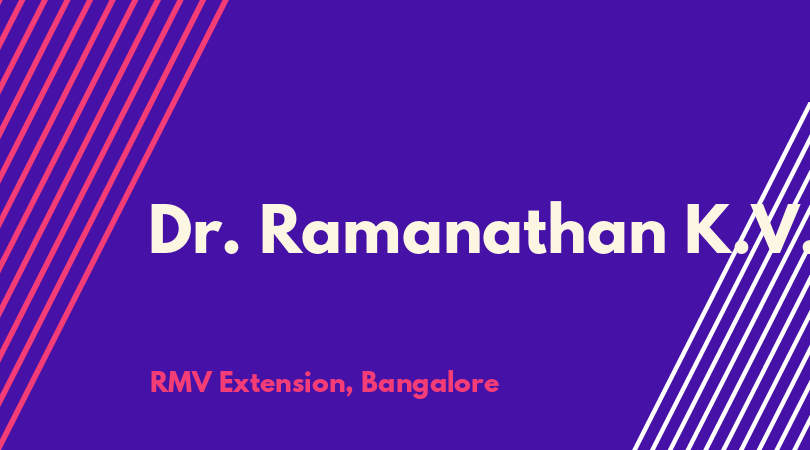 Dr. Ramanathan K.V.

RMV Extension, Bangalore